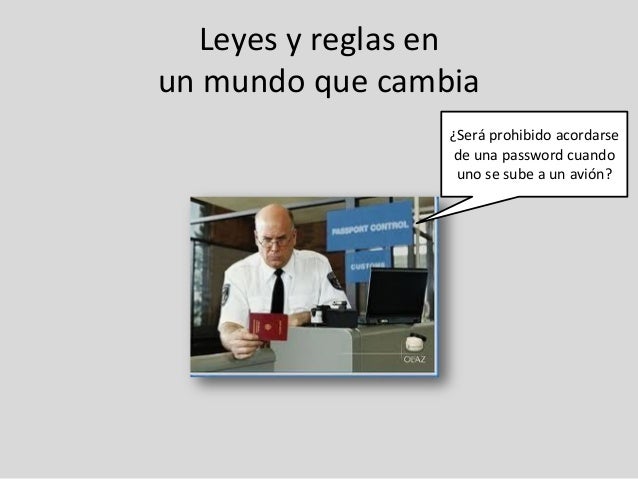 Leyes y reglas en
un mundo que cambia

¿Será prohibido acordarse de una password cuando uno se sube a un avión?

PASSPORT CONTROL

CUSTOMS

OEAZ